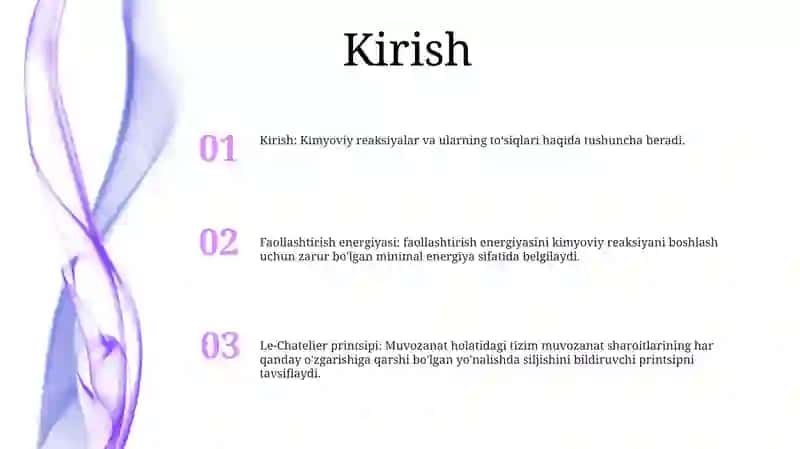 Kirish

01

Kirish: Kimyoviy reaksiyalar va ularning to'siqlari haqida tushuncha beradi.

02

Faollashtirish energiyasi: faollashtirish energiyasini kimyoviy reaksiyani boshlash uchun zarur bo'lgan minimal energiya sifatida belgilaydi.

03

Le-Chatelier printsipi: Muvozanat holatidagi tizim muvozanat sharoitlarining har qanday o'zgarishiga qarshi bo'lgan yo'nalishda siljishini bildiruvchi printsipni tavsiflaydi.